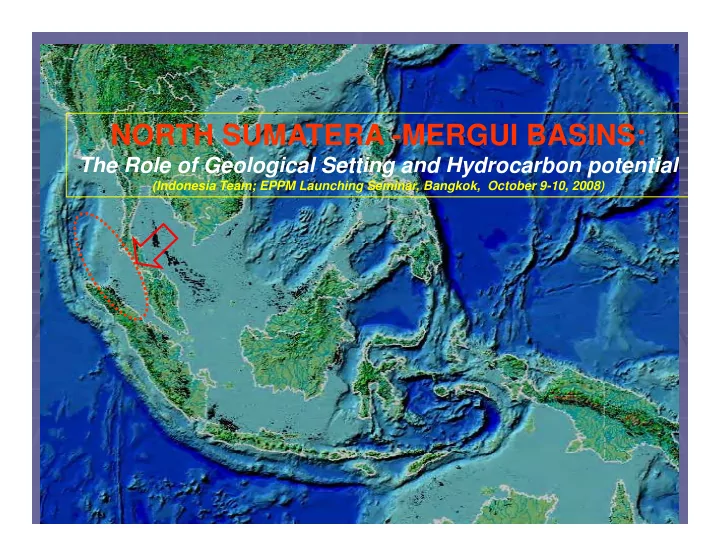 NORTH SUMATERA -MERGUI BASINS:

The Role of Geological Setting and Hydrocarbon potential

(Indonesia Team; EPPM Launching Seminar, Bangkok, October 9-10, 2008)